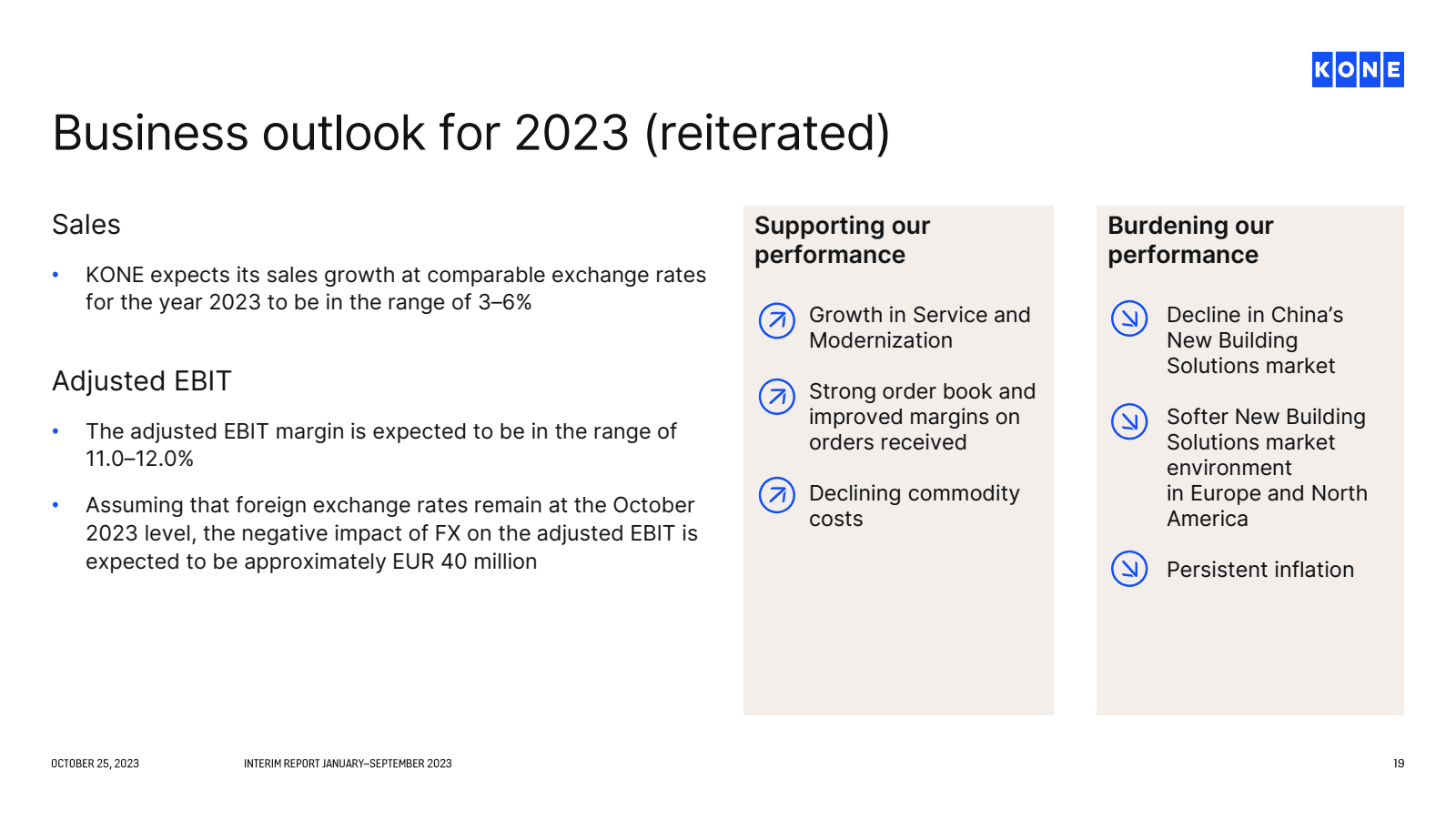 KONE

Business outlook for 2023 (reiterated)

Sales

• KONE expects its sales growth at comparable exchange rates for the year 2023 to be in the range of 3–6%

Adjusted EBIT

• The adjusted EBIT margin is expected to be in the range of 11.0–12.0%

• Assuming that foreign exchange rates remain at the October 2023 level, the negative impact of FX on the adjusted EBIT is expected to be approximately EUR 40 million

Supporting our performance

Growth in Service and Modernization

Strong order book and improved margins on orders received

Declining commodity costs

Burdening our performance

Decline in China's New Building Solutions market

Softer New Building Solutions market environment in Europe and North America

Persistent inflation

OCTOBER 25, 2023

INTERIM REPORT JANUARY–SEPTEMBER 2023

19